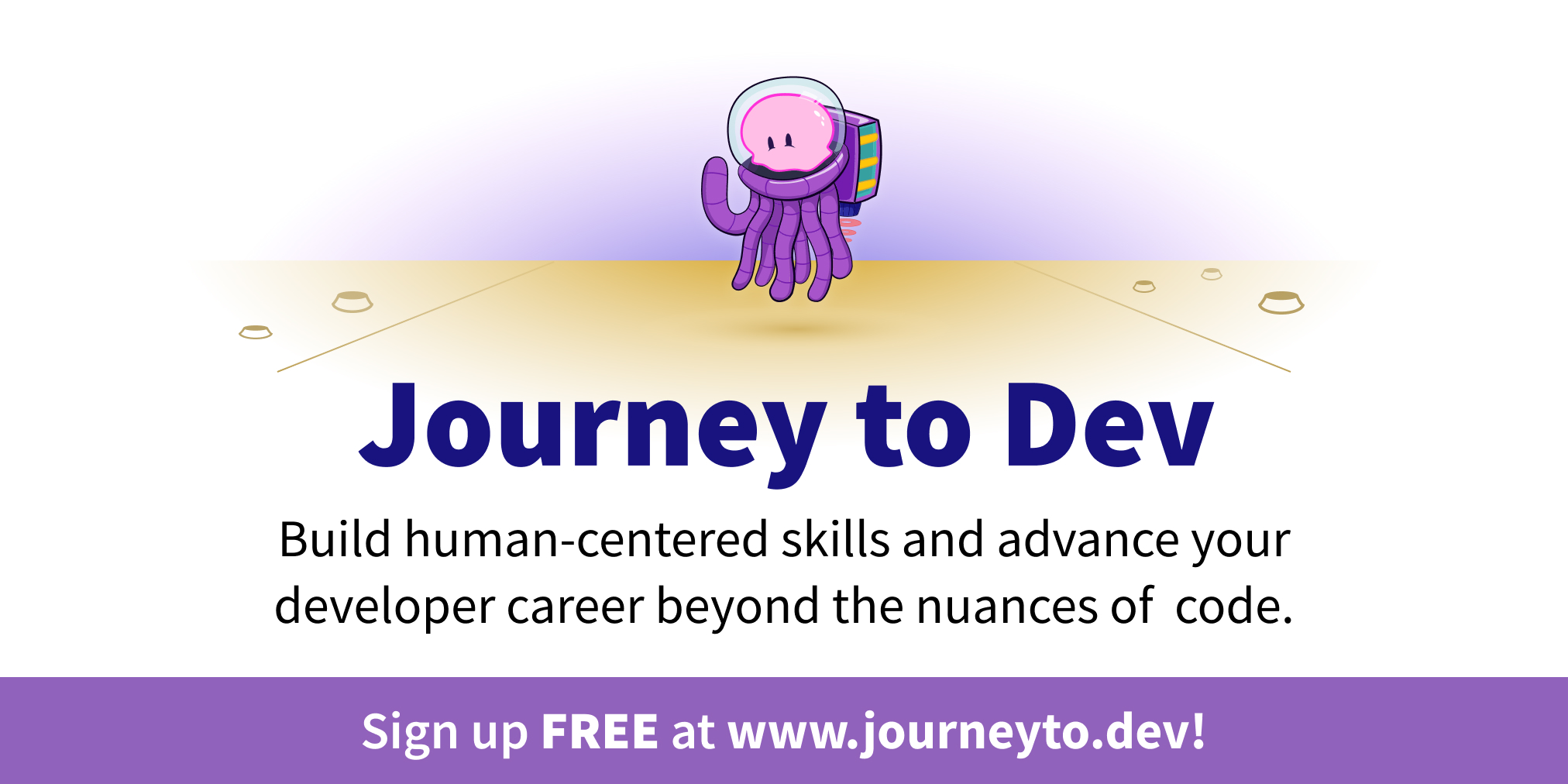 Journey to Dev

Build human-centered skills and advance your developer career beyond the nuances of code.

Sign up FREE at www.journeyto.dev!